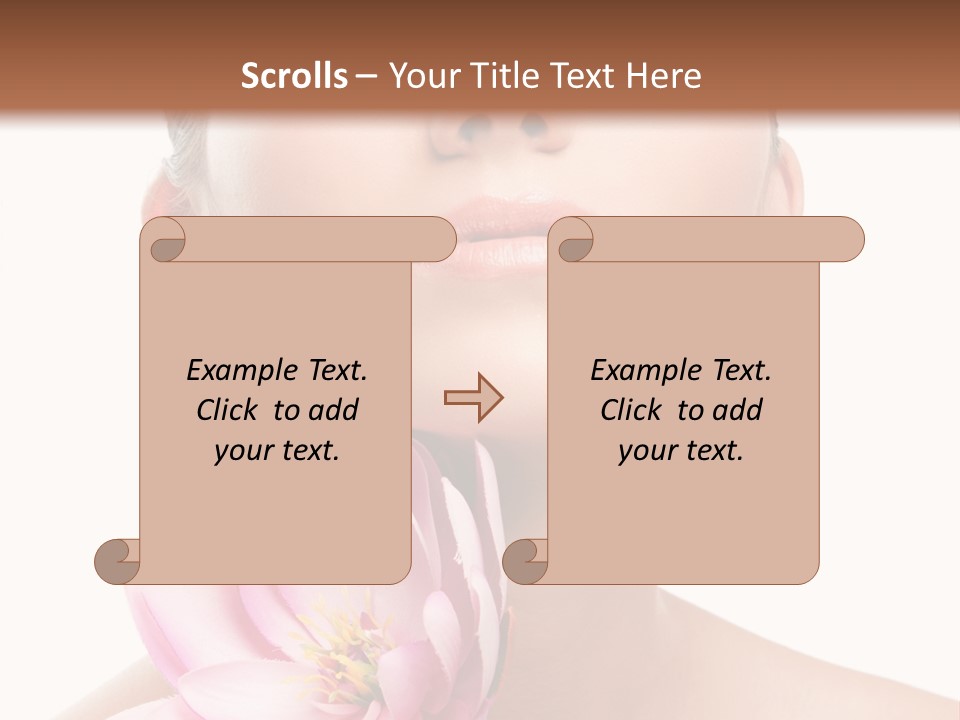 Scrolls – Your Title Text Here

Example Text. Click to add your text.

Example Text. Click to add your text.